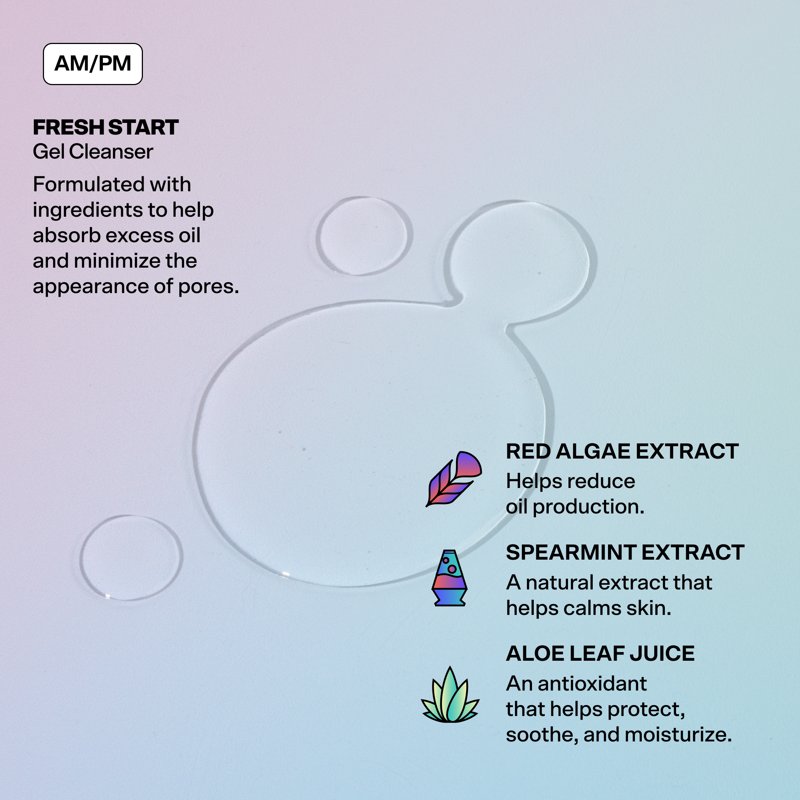 AM/PM

FRESH START
Gel Cleanser

Formulated with ingredients to help absorb excess oil and minimize the appearance of pores.

RED ALGAE EXTRACT
Helps reduce oil production.

SPEARMINT EXTRACT
A natural extract that helps calms skin.

ALOE LEAF JUICE
An antioxidant that helps protect, soothe, and moisturize.